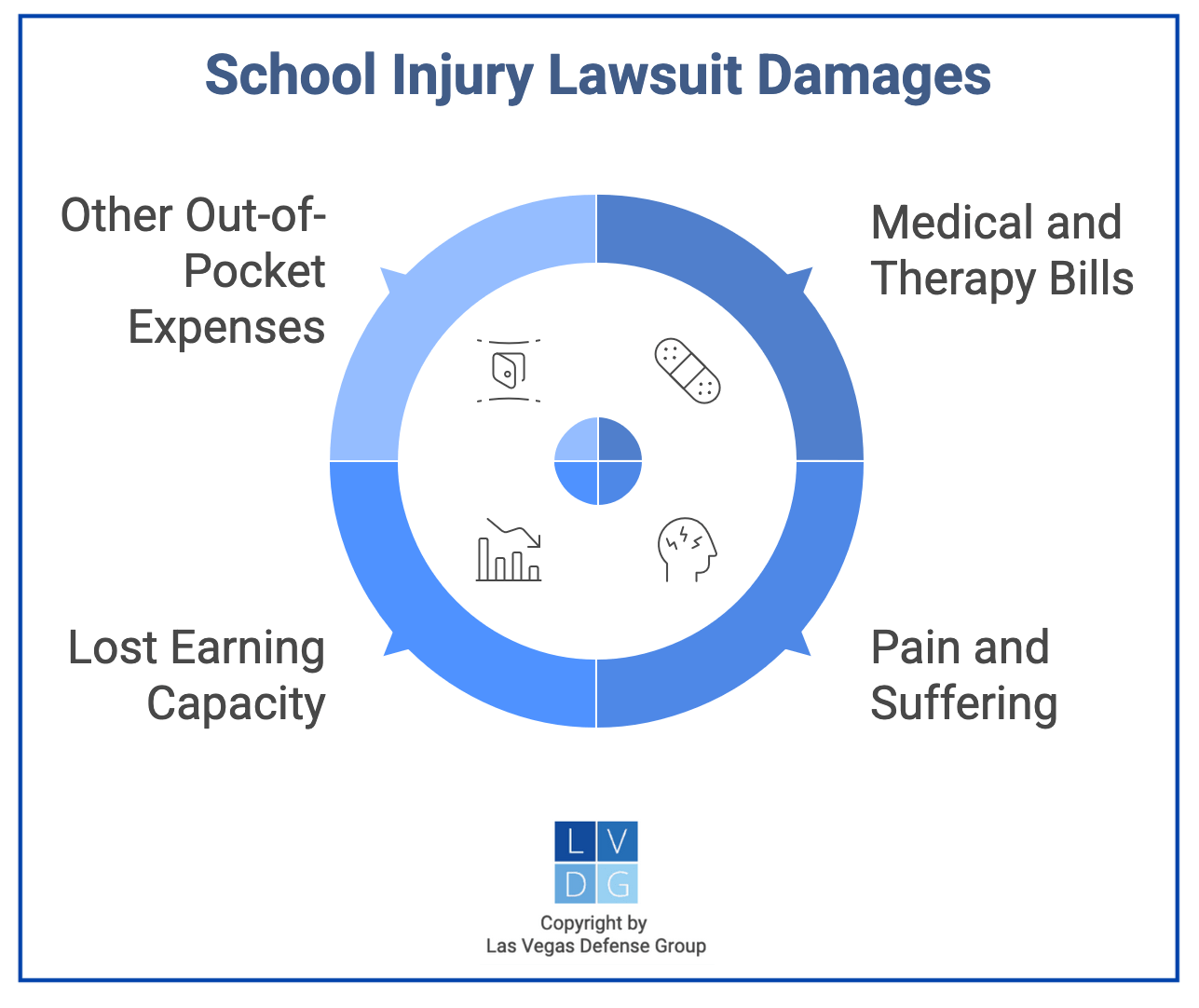 School Injury Lawsuit Damages

Other Out-of-Pocket Expenses

Medical and Therapy Bills

Lost Earning Capacity

Pain and Suffering

L V
D G

Copyright by
Las Vegas Defense Group